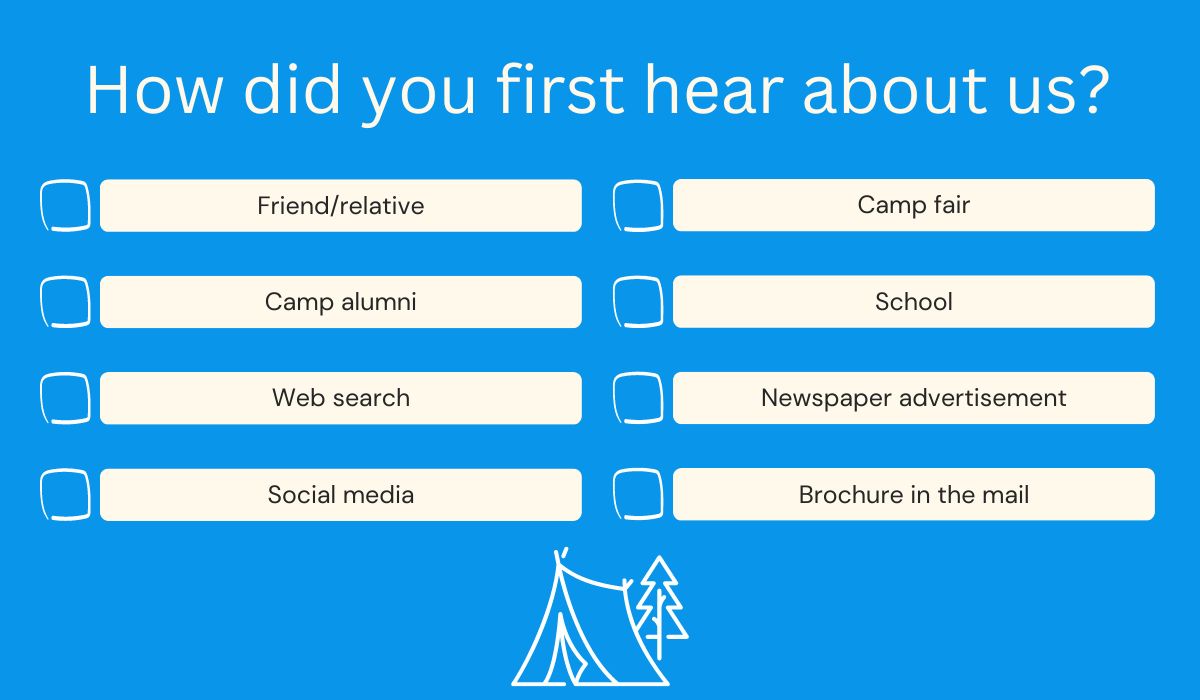 How did you first hear about us?

Friend/relative

Camp alumni

Web search

Social media

Camp fair

School

Newspaper advertisement

Brochure in the mail